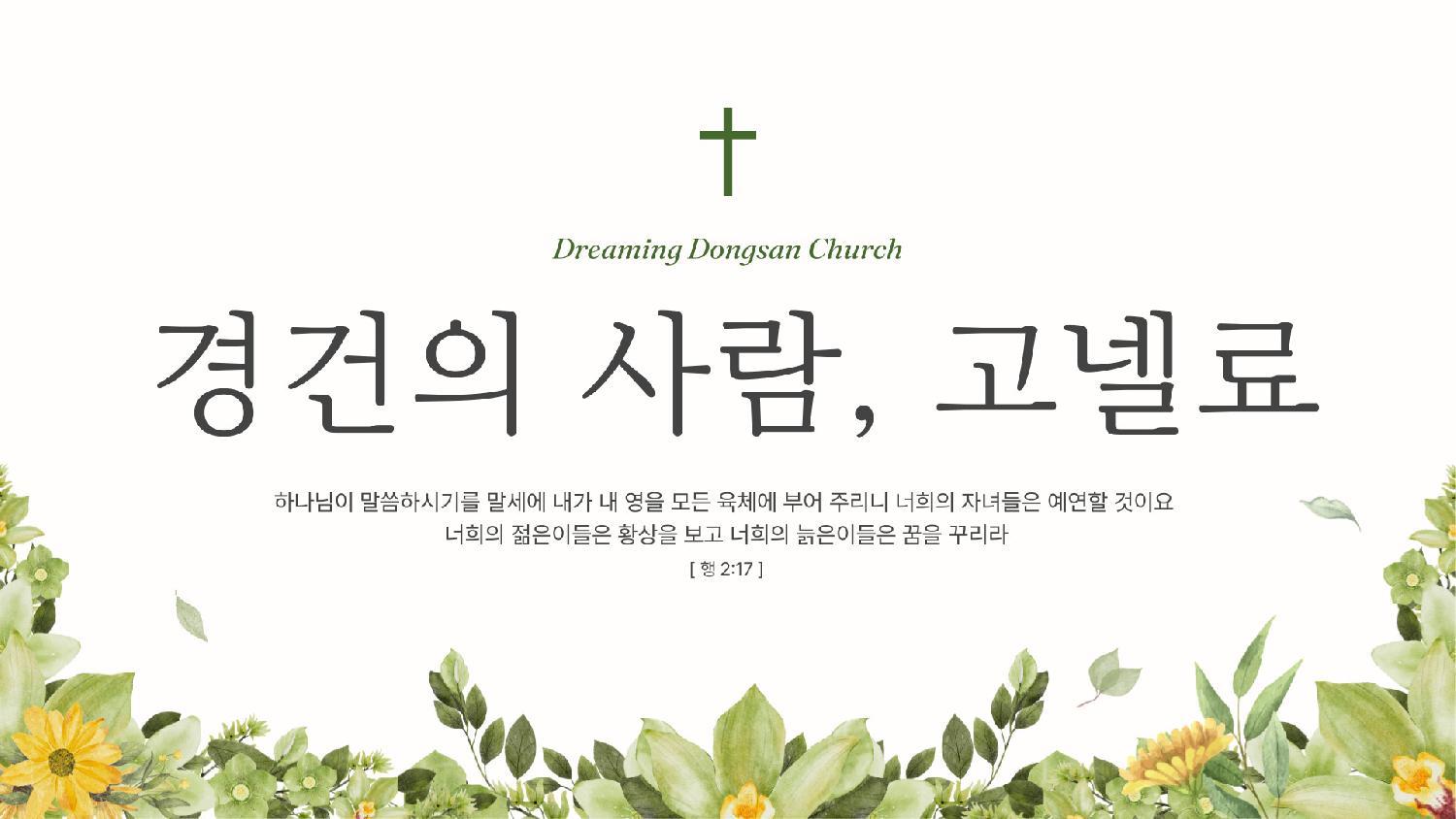 Dreaming Dongsan Church

경건의 사람, 고넬료

하나님이 말씀하시기를 말세에 내가 내 영을 모든 육체에 부어 주리니 너희의 자녀들은 예언할 것이요 너희의 젊은이들은 환상을 보고 너희의 늙은이들은 꿈을 꾸리라

[ 행 2:17 ]